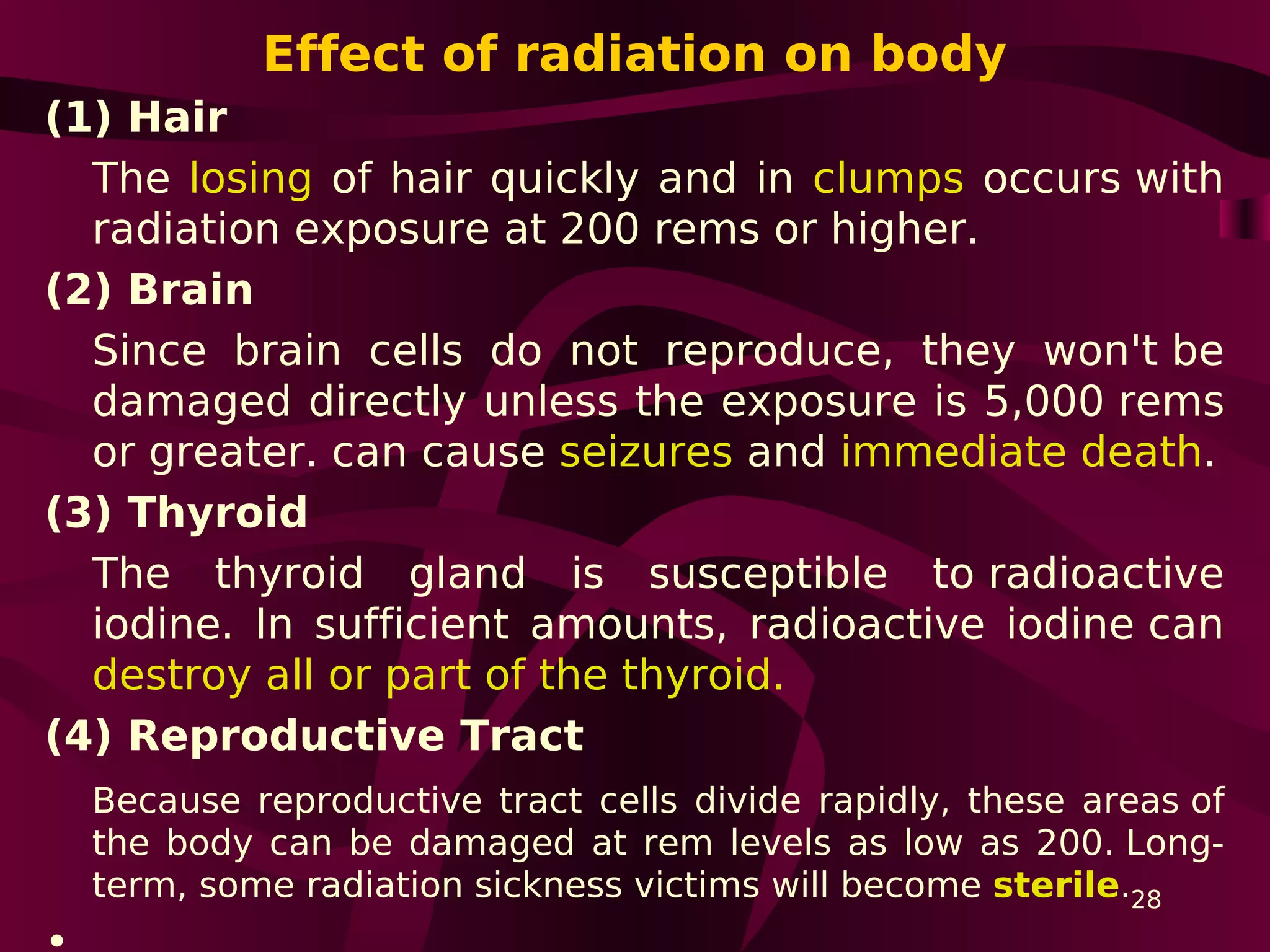 Effect of radiation on body

(1) Hair

The losing of hair quickly and in clumps occurs with radiation exposure at 200 rems or higher.

(2) Brain

Since brain cells do not reproduce, they won't be damaged directly unless the exposure is 5,000 rems or greater. can cause seizures and immediate death.

(3) Thyroid

The thyroid gland is susceptible to radioactive iodine. In sufficient amounts, radioactive iodine can destroy all or part of the thyroid.

(4) Reproductive Tract

Because reproductive tract cells divide rapidly, these areas of the body can be damaged at rem levels as low as 200. Long-term, some radiation sickness victims will become sterile.

28

•